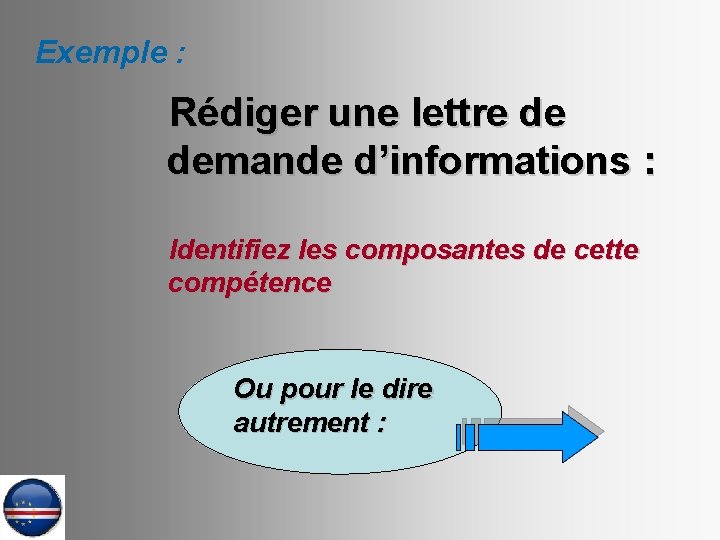 Exemple :

Rédiger une lettre de demande d'informations :

Identifiez les composantes de cette compétence

Ou pour le dire autrement :